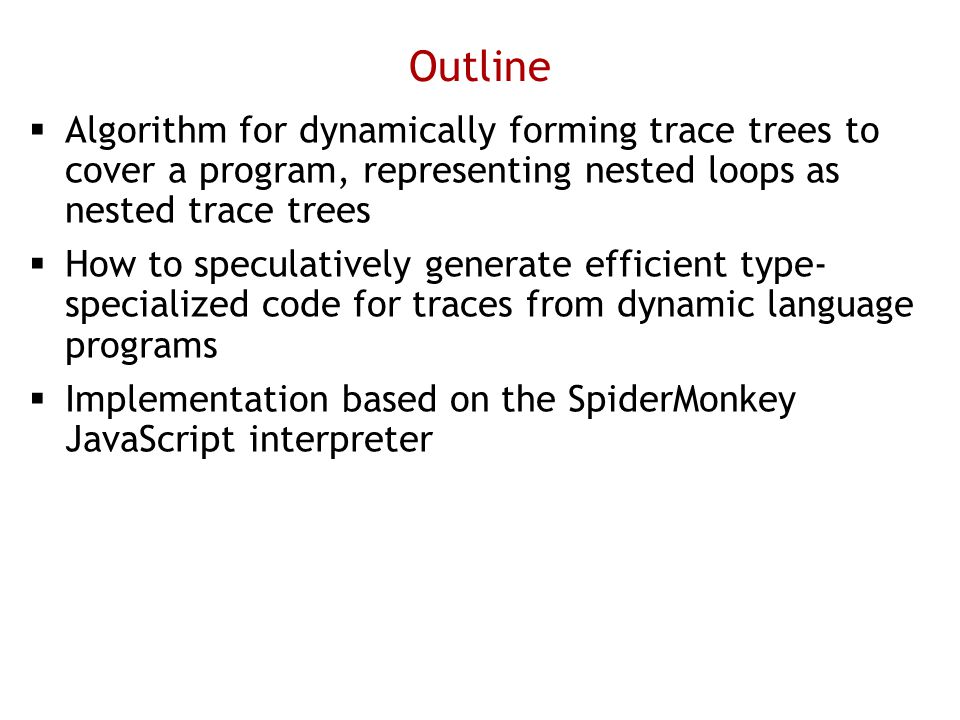 Outline

▪ Algorithm for dynamically forming trace trees to cover a program, representing nested loops as nested trace trees

▪ How to speculatively generate efficient type-specialized code for traces from dynamic language programs

▪ Implementation based on the SpiderMonkey JavaScript interpreter